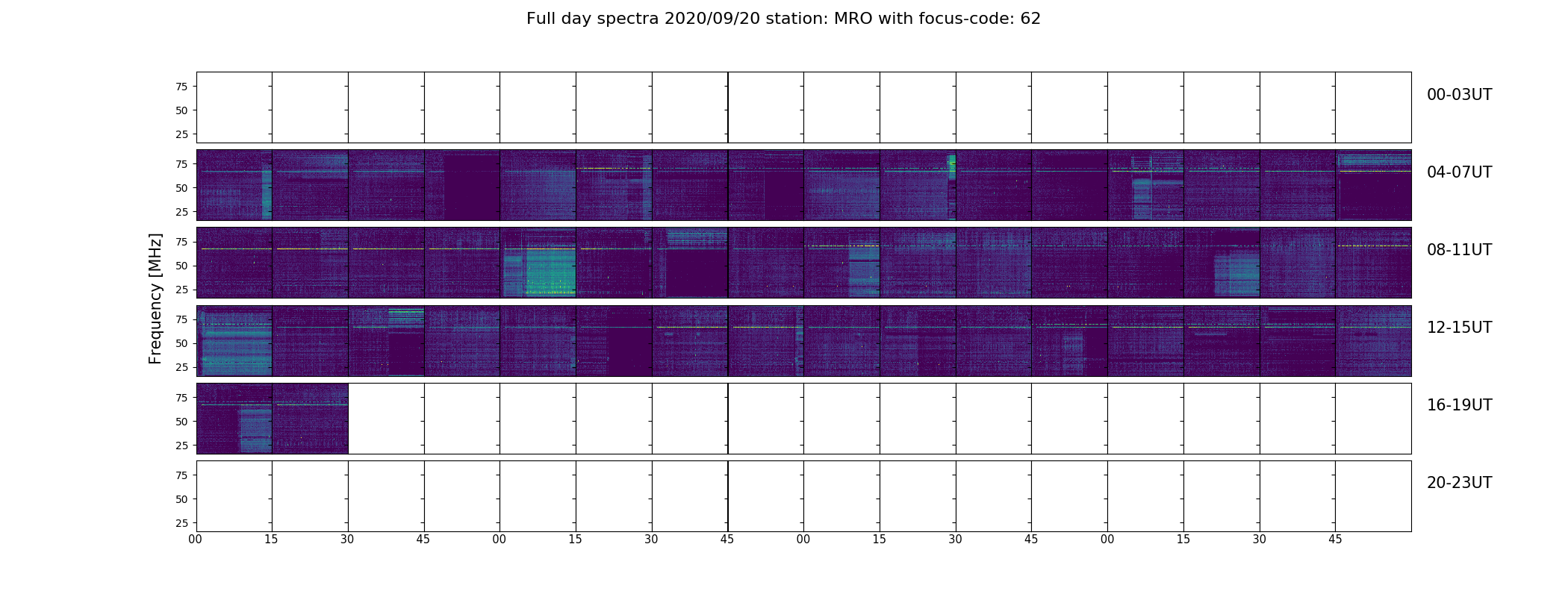 Full day spectra 2020/09/20 station: MRO with focus-code: 62

Frequency [MHz]

75
50
25
00-03UT

75
50
25
04-07UT

75
50
25
08-11UT

75
50
25
12-15UT

75
50
25
16-19UT

75
50
25
20-23UT

00 15 30 45 00 15 30 45 00 15 30 45 00 15 30 45